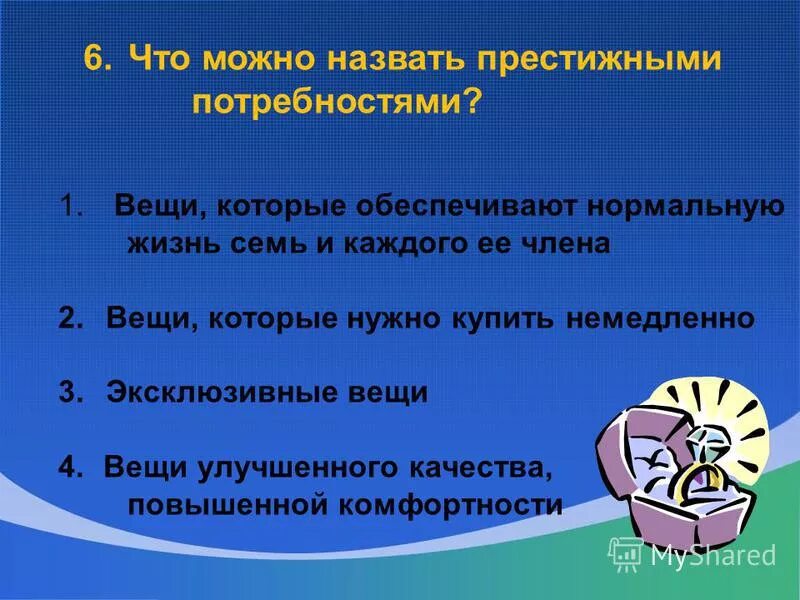 6. Что можно назвать престижными потребностями?

1. Вещи, которые обеспечивают нормальную жизнь семь и каждого ее члена

2. Вещи, которые нужно купить немедленно

3. Эксклюзивные вещи

4. Вещи улучшенного качества, повышенной комфортности

MyShared